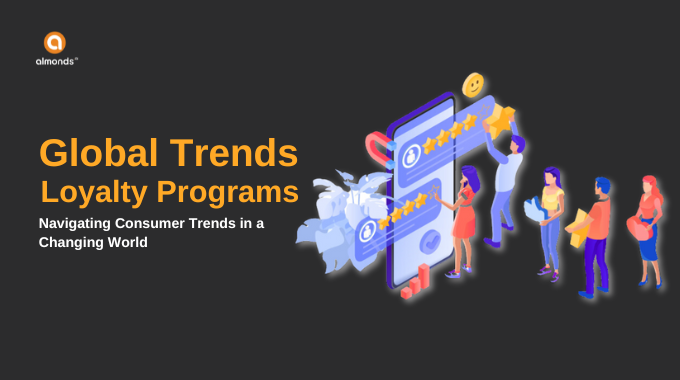 almonds

Global Trends
Loyalty Programs

Navigating Consumer Trends in a Changing World